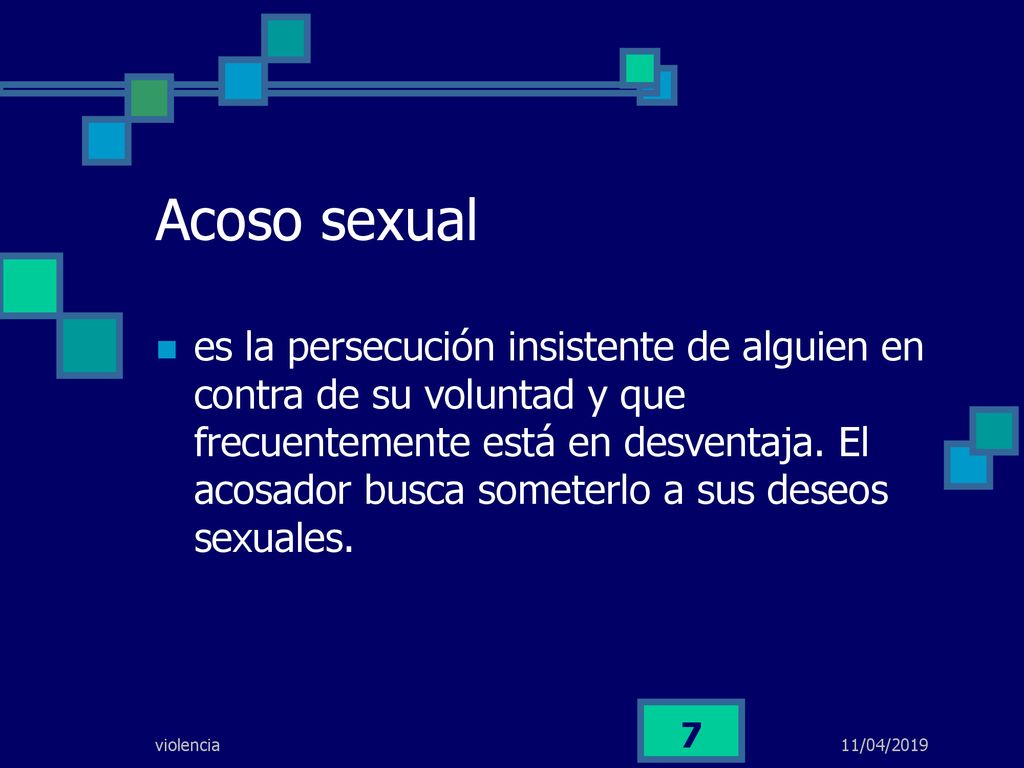 Acoso sexual

es la persecución insistente de alguien en contra de su voluntad y que frecuentemente está en desventaja. El acosador busca someterlo a sus deseos sexuales.

violencia

7

11/04/2019